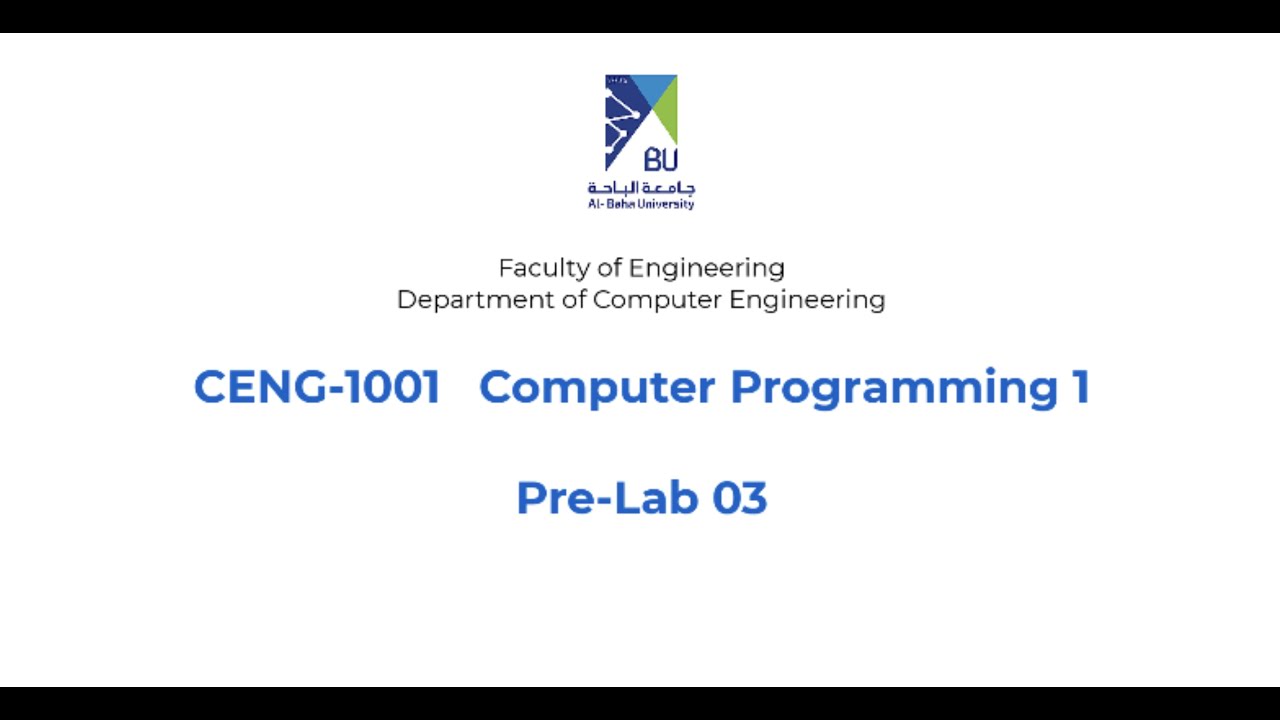 BU
جامعة الباحة
Al-Baha University

Faculty of Engineering
Department of Computer Engineering

CENG-1001 Computer Programming 1

Pre-Lab 03